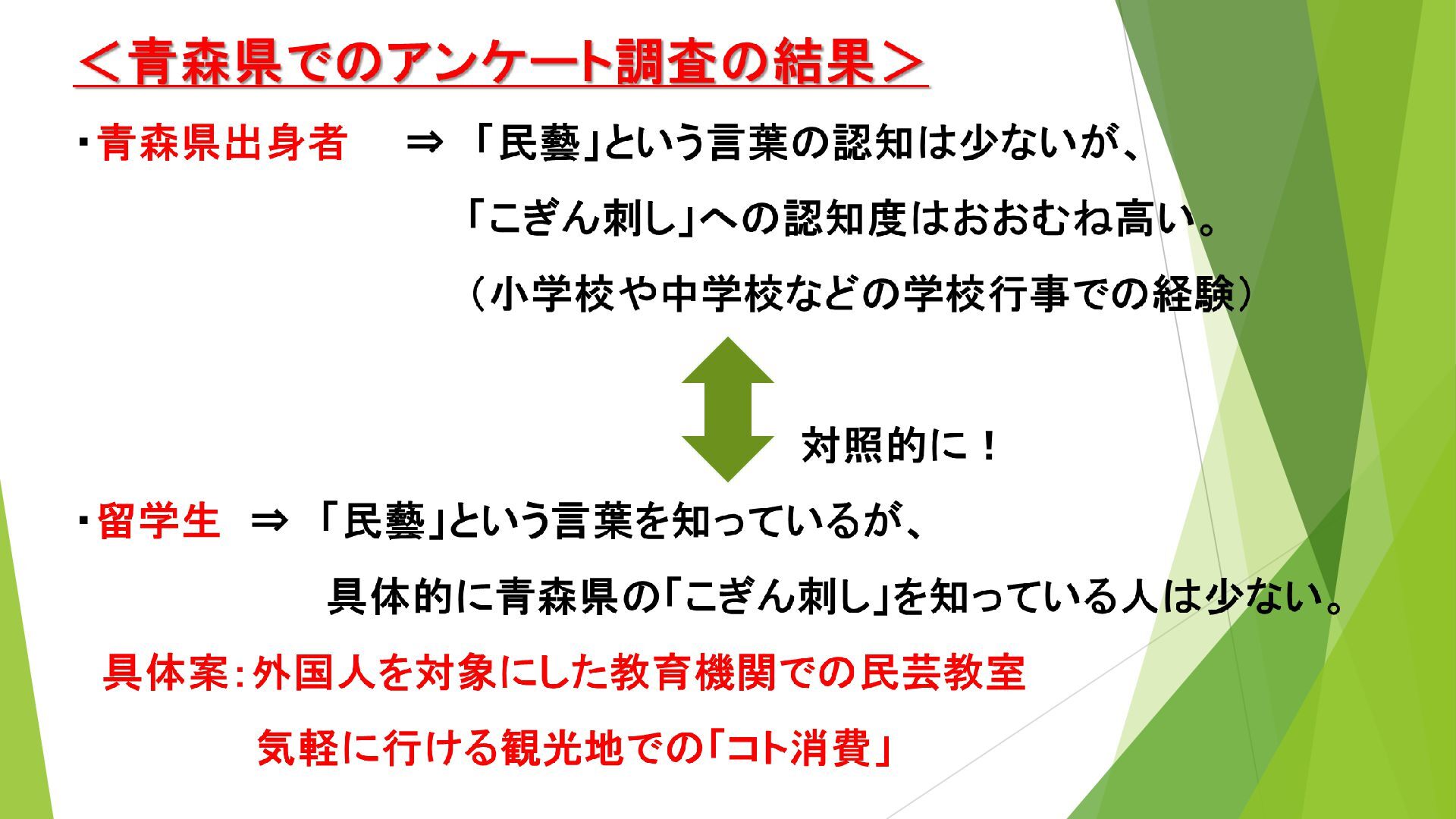 ＜青森県でのアンケート調査の結果＞

・青森県出身者　⇒「民藝」という言葉の認知は少ないが、
「こぎん刺し」への認知度はおおむね高い。
（小学校や中学校などの学校行事での経験）

対照的に！

・留学生　⇒「民藝」という言葉を知っているが、
具体的に青森県の「こぎん刺し」を知っている人は少ない。

具体案：外国人を対象にした教育機関での民芸教室
気軽に行ける観光地での「コト消費」